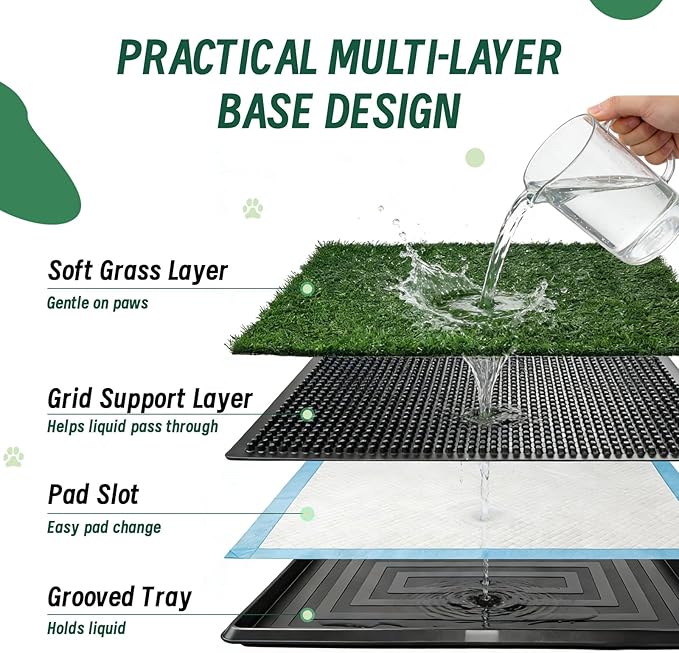 PRACTICAL MULTI-LAYER BASE DESIGN

Soft Grass Layer
Gentle on paws

Grid Support Layer
Helps liquid pass through

Pad Slot
Easy pad change

Grooved Tray
Holds liquid